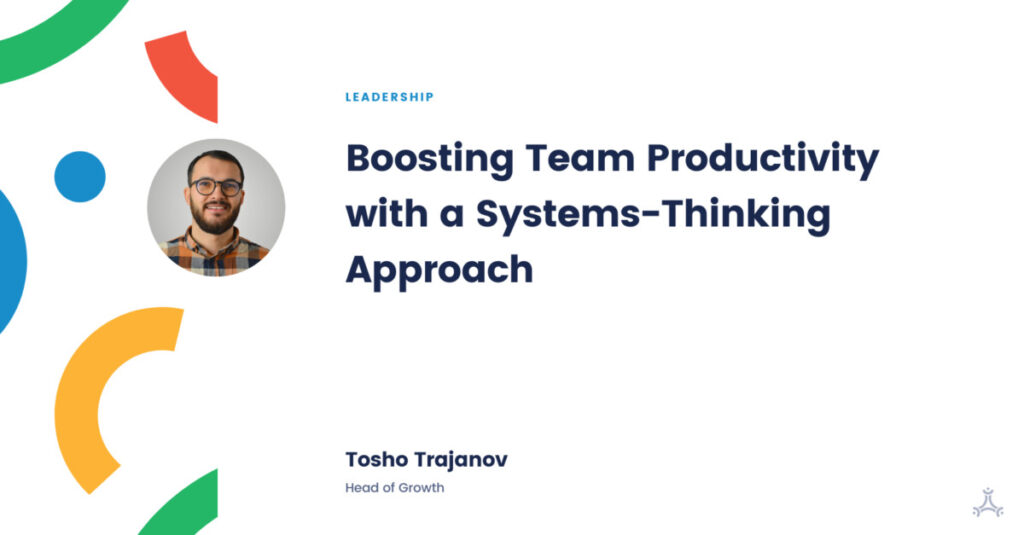 LEADERSHIP

Boosting Team Productivity with a Systems-Thinking Approach

Tosho Trajanov

Head of Growth